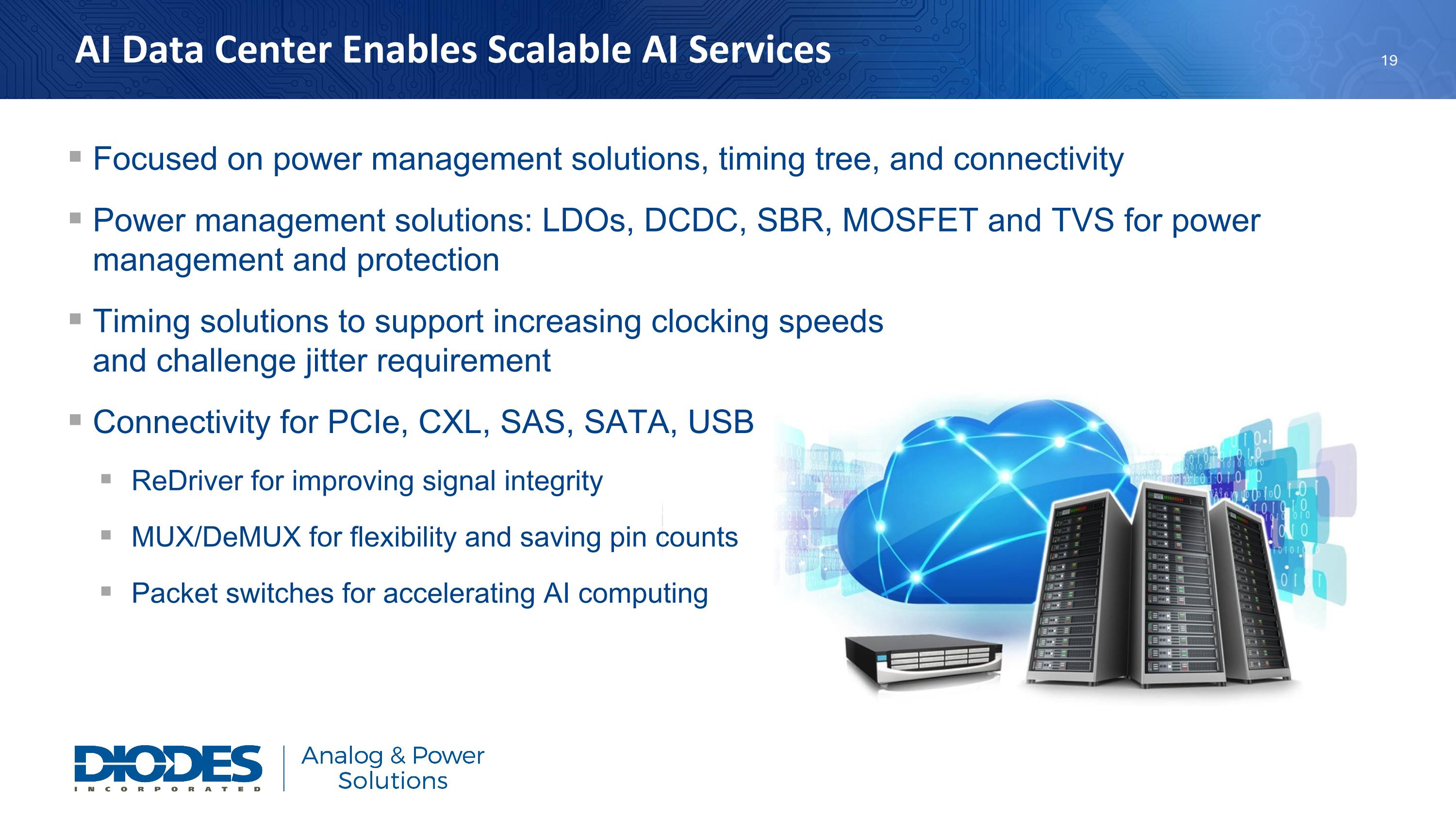 AI Data Center Enables Scalable AI Services

19

▪ Focused on power management solutions, timing tree, and connectivity

▪ Power management solutions: LDOs, DCDC, SBR, MOSFET and TVS for power management and protection

▪ Timing solutions to support increasing clocking speeds and challenge jitter requirement

▪ Connectivity for PCIe, CXL, SAS, SATA, USB

▪ ReDriver for improving signal integrity

▪ MUX/DeMUX for flexibility and saving pin counts

▪ Packet switches for accelerating AI computing

DIODES
INCORPORATED

Analog & Power Solutions